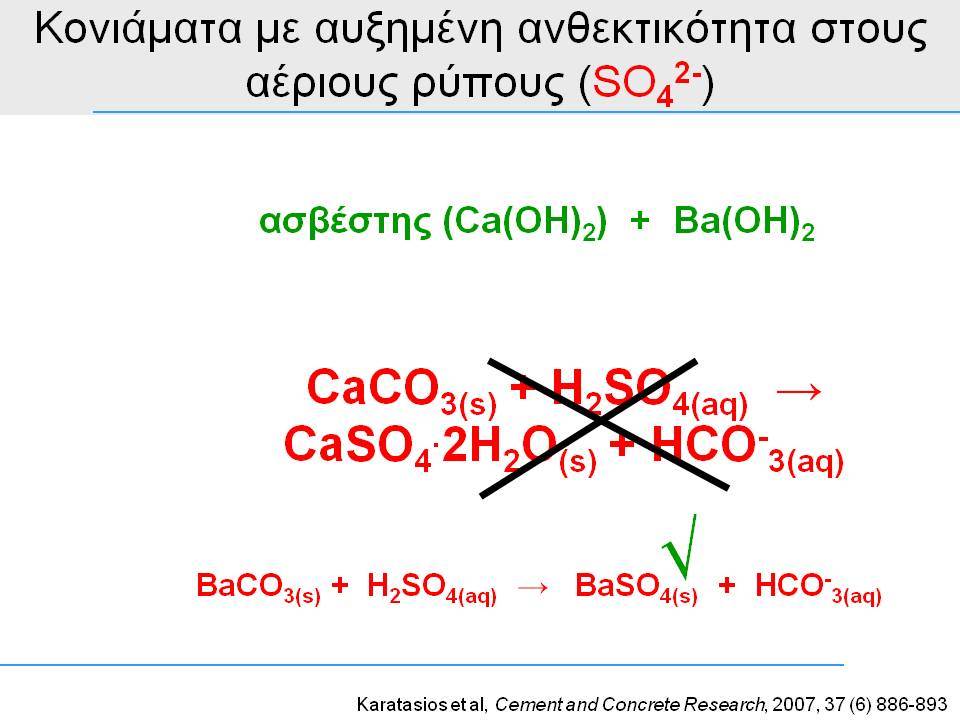 Κονιάματα με αυξημένη ανθεκτικότητα στους αέριους ρύπους ($SO_4^{2-}$)

ασβέστης ($Ca(OH)_2$) + $Ba(OH)_2$

$CaCO_{3(s)} + H_2SO_{4(aq)} \rightarrow$
$CaSO_4 \cdot 2H_2O_{(s)} + HCO^-_{3(aq)}$

√

$BaCO_{3(s)} + H_2SO_{4(aq)} \rightarrow BaSO_{4(s)} + HCO^-_{3(aq)}$

Karatasios et al, Cement and Concrete Research, 2007, 37 (6) 886-893